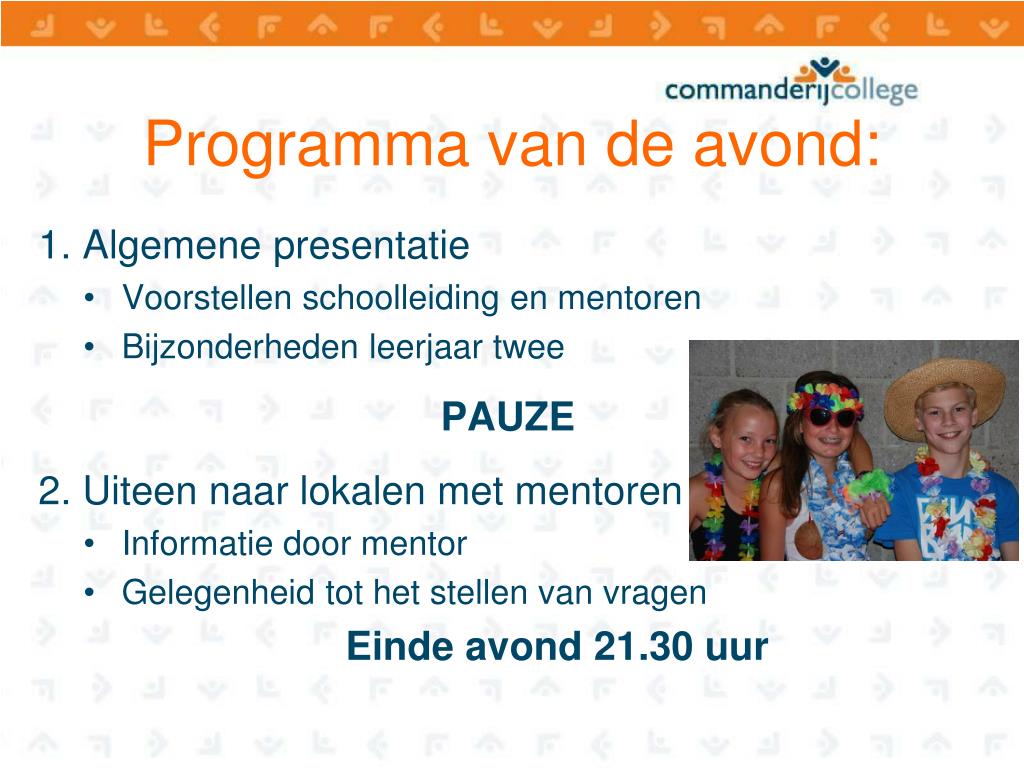 commanderijcollege

Programma van de avond:

1. Algemene presentatie
• Voorstellen schoolleiding en mentoren
• Bijzonderheden leerjaar twee

PAUZE

2. Uiteen naar lokalen met mentoren
• Informatie door mentor
• Gelegenheid tot het stellen van vragen

Einde avond 21.30 uur